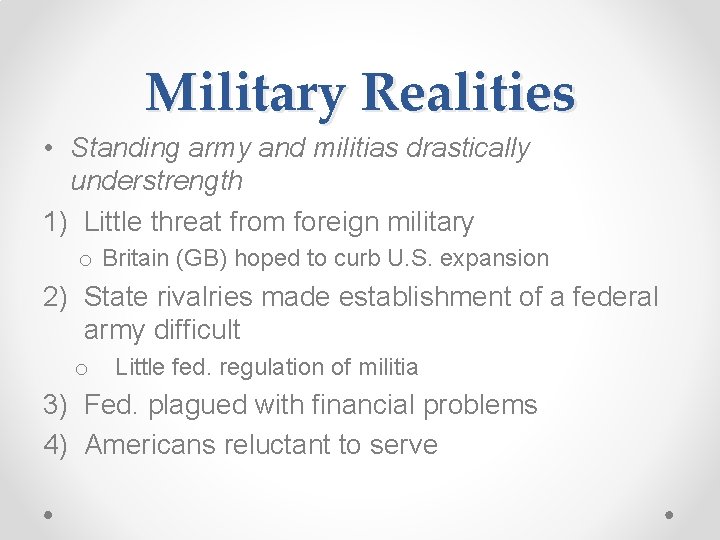 Military Realities

• Standing army and militias drastically understrength

1) Little threat from foreign military
o Britain (GB) hoped to curb U.S. expansion

2) State rivalries made establishment of a federal army difficult
o Little fed. regulation of militia

3) Fed. plagued with financial problems

4) Americans reluctant to serve